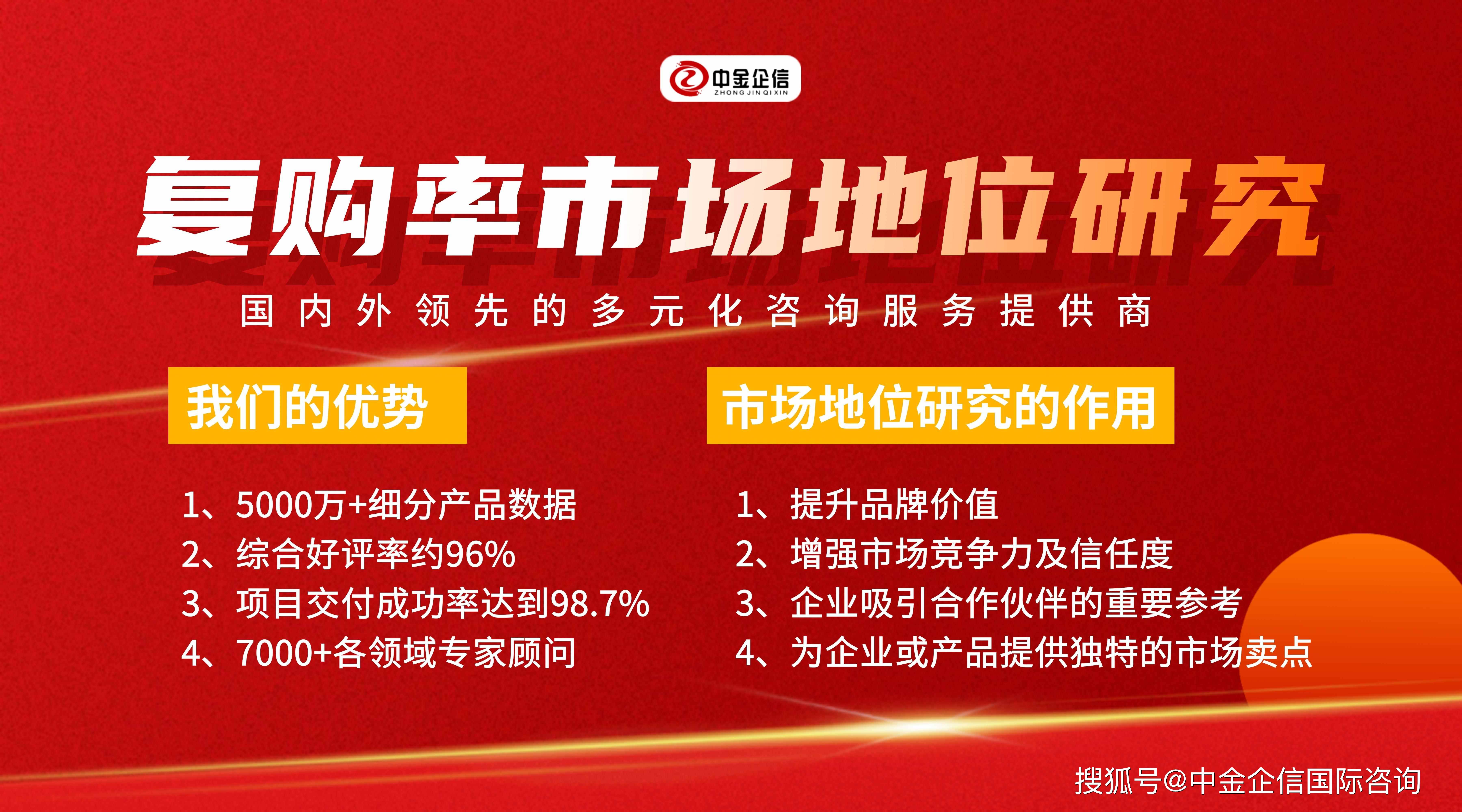 中金企信
ZHONG JIN QI XIN

复购率市场地位研究

国内外领先的多元化咨询服务提供商

我们的优势

1、5000万+细分产品数据
2、综合好评率约96%
3、项目交付成功率达到98.7%
4、7000+各领域专家顾问

市场地位研究的作用

1、提升品牌价值
2、增强市场竞争力及信任度
3、企业吸引合作伙伴的重要参考
4、为企业或产品提供独特的市场卖点

搜狐号@中金企信国际咨询